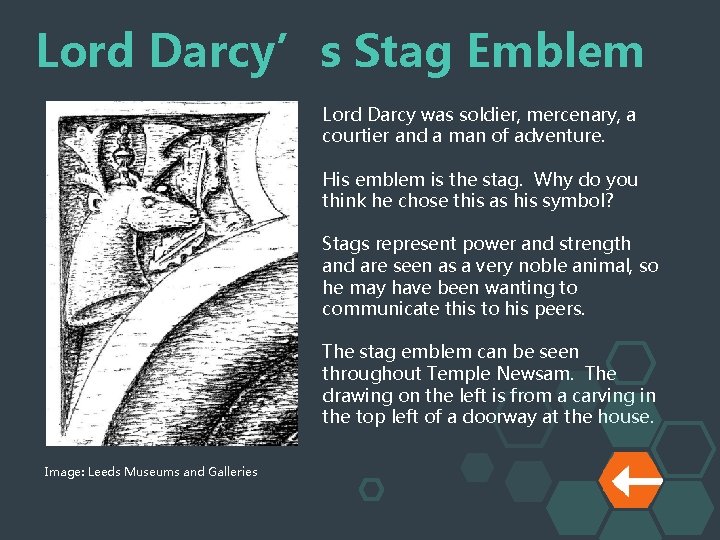 Lord Darcy’ s Stag Emblem

Lord Darcy was soldier, mercenary, a courtier and a man of adventure.

His emblem is the stag. Why do you think he chose this as his symbol?

Stags represent power and strength and are seen as a very noble animal, so he may have been wanting to communicate this to his peers.

The stag emblem can be seen throughout Temple Newsam. The drawing on the left is from a carving in the top left of a doorway at the house.

Image: Leeds Museums and Galleries